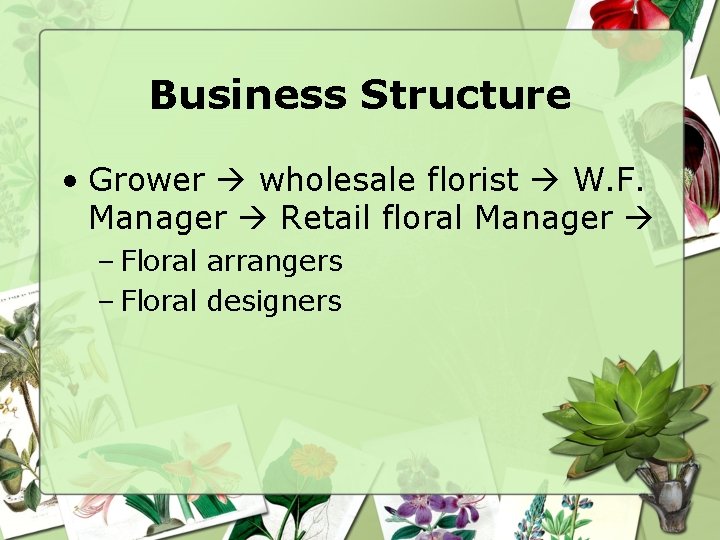 Business Structure

• Grower → wholesale florist → W.F. Manager → Retail floral Manager →
– Floral arrangers
– Floral designers